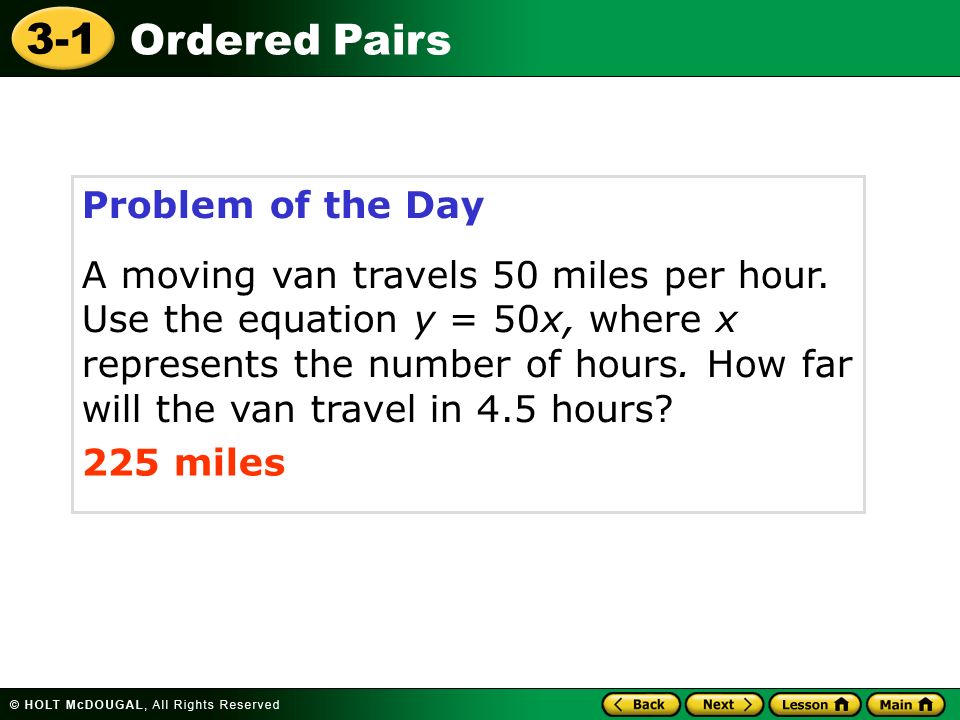 3-1 Ordered Pairs

Problem of the Day

A moving van travels 50 miles per hour. Use the equation $y = 50x$, where $x$ represents the number of hours. How far will the van travel in 4.5 hours?

225 miles

© HOLT McDOUGAL, All Rights Reserved

Back Next Lesson Main